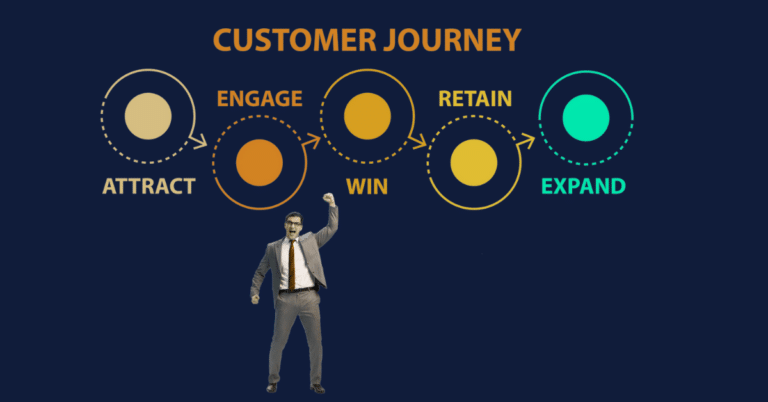 CUSTOMER JOURNEY

ATTRACT

ENGAGE

WIN

RETAIN

EXPAND